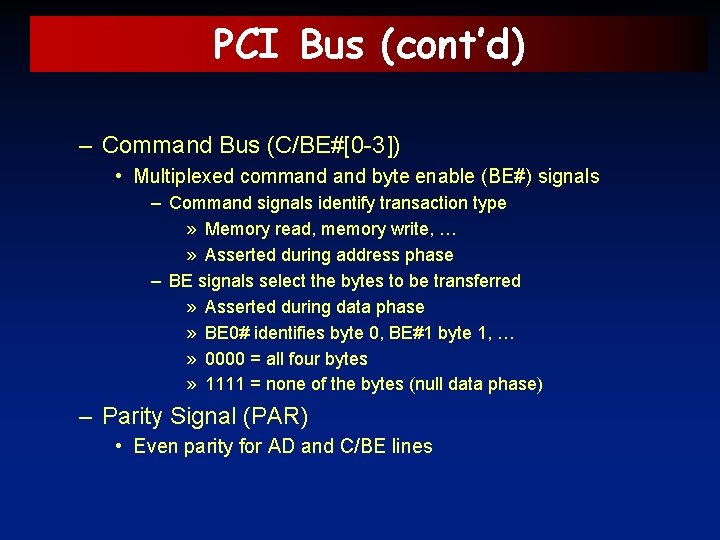 PCI Bus (cont'd)

– Command Bus (C/BE#[0-3])
• Multiplexed command and byte enable (BE#) signals
– Command signals identify transaction type
» Memory read, memory write, …
» Asserted during address phase
– BE signals select the bytes to be transferred
» Asserted during data phase
» BE0# identifies byte 0, BE#1 byte 1, …
» 0000 = all four bytes
» 1111 = none of the bytes (null data phase)
– Parity Signal (PAR)
• Even parity for AD and C/BE lines